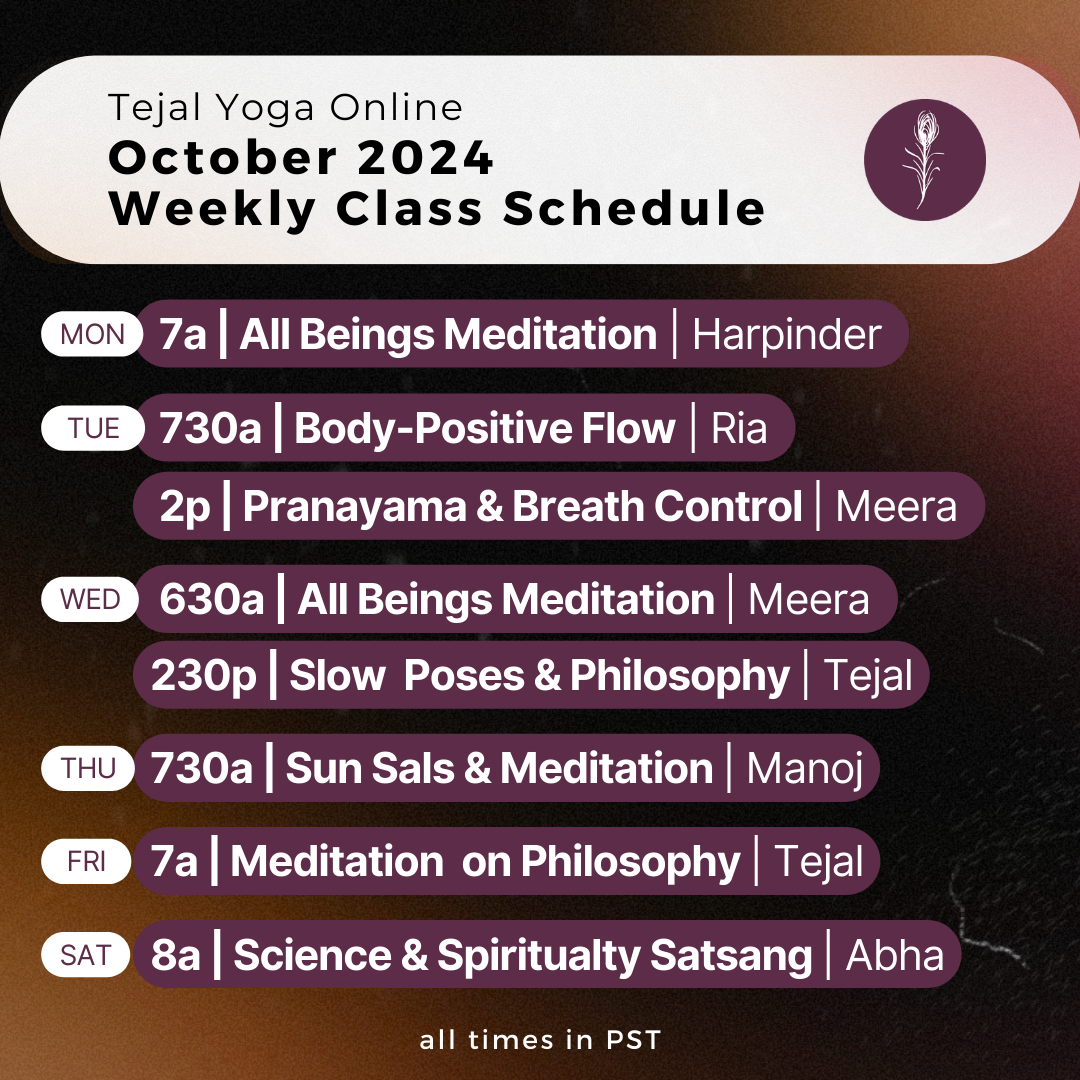 Tejal Yoga Online
October 2024
Weekly Class Schedule

MON 7a | All Beings Meditation | Harpinder

TUE 730a | Body-Positive Flow | Ria
2p | Pranayama & Breath Control | Meera

WED 630a | All Beings Meditation | Meera
230p | Slow Poses & Philosophy | Tejal

THU 730a | Sun Sals & Meditation | Manoj

FRI 7a | Meditation on Philosophy | Tejal

SAT 8a | Science & Spiritualty Satsang | Abha

all times in PST